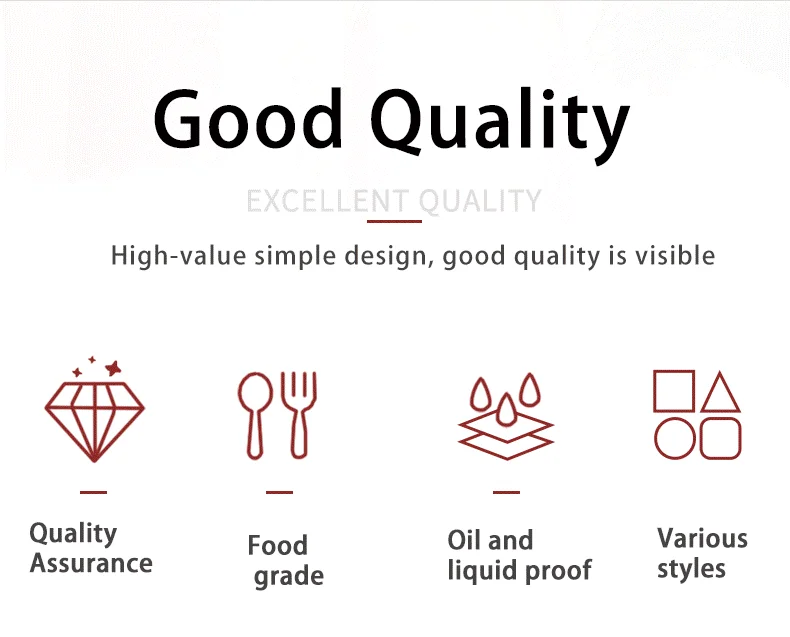 Good Quality

EXCELLENT QUALITY

High-value simple design, good quality is visible

Quality Assurance

Food grade

Oil and liquid proof

Various styles